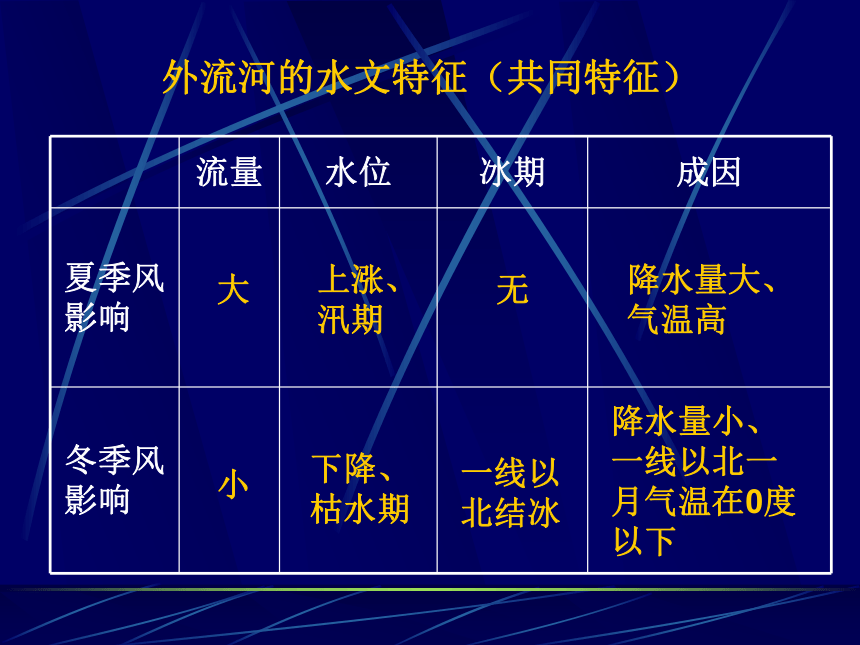 外流河的水文特征（共同特征）

|  | 流量 | 水位 | 冰期 | 成因 |
|---|---|---|---|---|
| 夏季风影响 | 大 | 上涨、汛期 | 无 | 降水量大、气温高 |
| 冬季风影响 | 小 | 下降、枯水期 | 一线以北结冰 | 降水量小、一线以北一月气温在0度以下 |